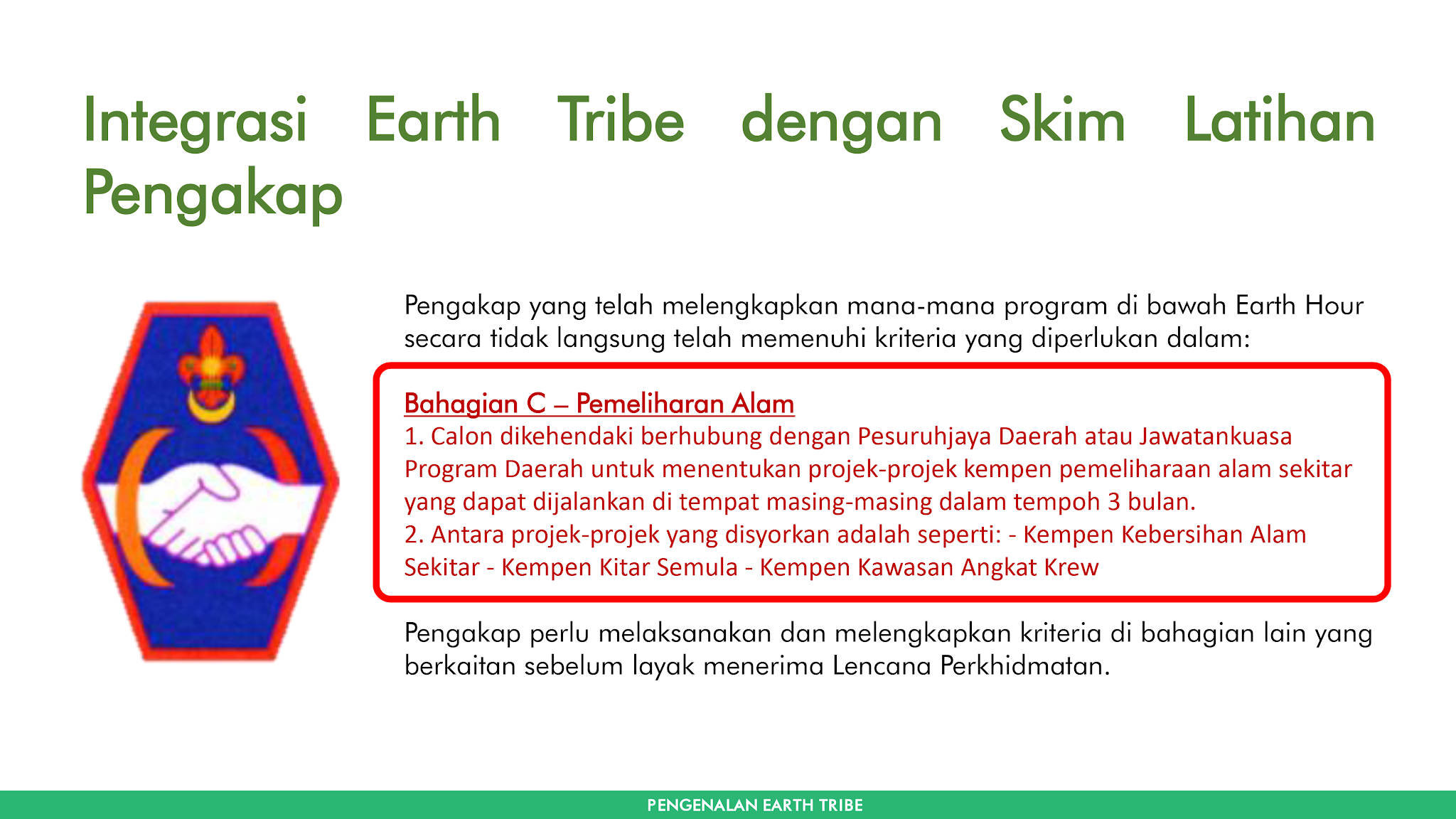 Integrasi Earth Tribe dengan Skim Latihan Pengakap

Pengakap yang telah melengkapkan mana-mana program di bawah Earth Hour secara tidak langsung telah memenuhi kriteria yang diperlukan dalam:

Bahagian C – Pemeliharan Alam
1. Calon dikehendaki berhubung dengan Pesuruhjaya Daerah atau Jawatankuasa Program Daerah untuk menentukan projek-projek kempen pemeliharaan alam sekitar yang dapat dijalankan di tempat masing-masing dalam tempoh 3 bulan.
2. Antara projek-projek yang disyorkan adalah seperti: - Kempen Kebersihan Alam Sekitar - Kempen Kitar Semula - Kempen Kawasan Angkat Krew

Pengakap perlu melaksanakan dan melengkapkan kriteria di bahagian lain yang berkaitan sebelum layak menerima Lencana Perkhidmatan.

PENGENALAN EARTH TRIBE